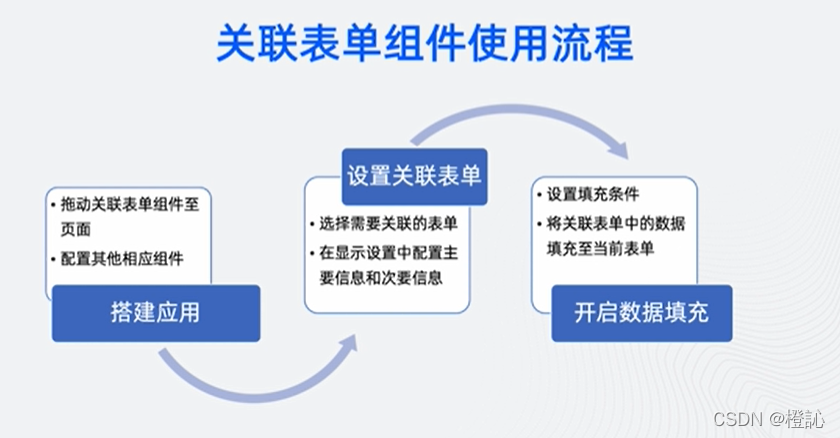 关联表单组件使用流程

• 拖动关联表单组件至页面
• 配置其他相应组件

搭建应用

设置关联表单

• 选择需要关联的表单
• 在显示设置中配置主要信息和次要信息

• 设置填充条件
• 将关联表单中的数据填充至当前表单

开启数据填充

CSDN @橙訫